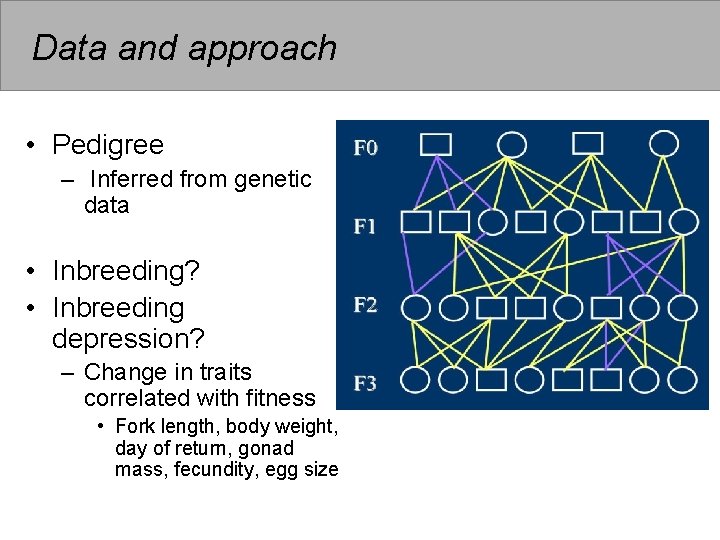 Data and approach

• Pedigree
– Inferred from genetic data

• Inbreeding?
• Inbreeding depression?
– Change in traits correlated with fitness
• Fork length, body weight, day of return, gonad mass, fecundity, egg size

F0
F1
F2
F3